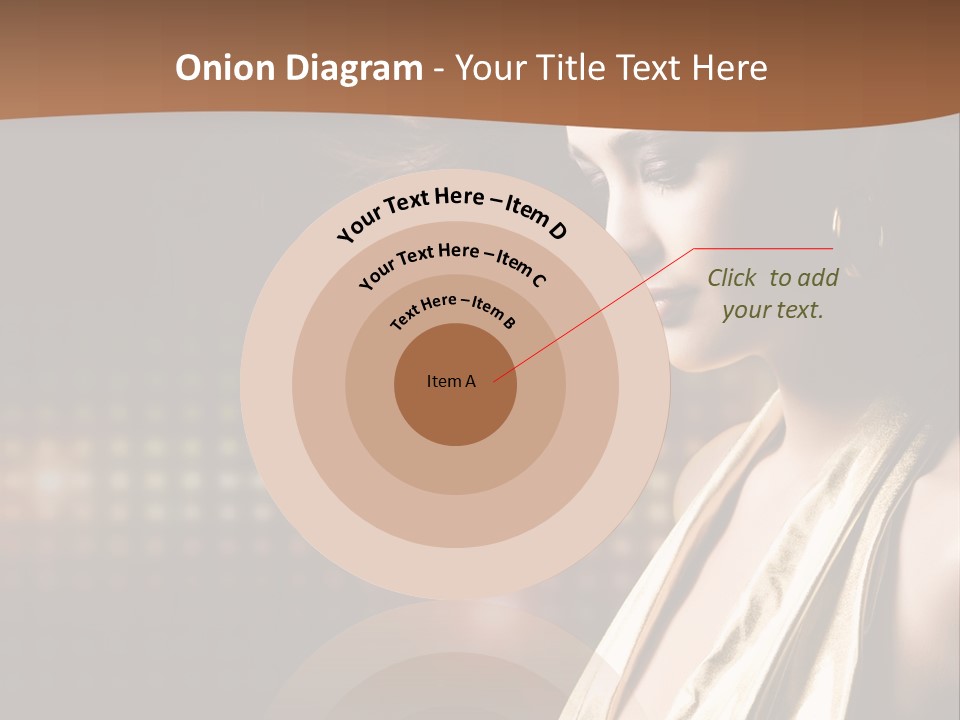 Onion Diagram - Your Title Text Here

Your Text Here – Item D

Your Text Here – Item C

Text Here – Item B

Item A

Click to add your text.